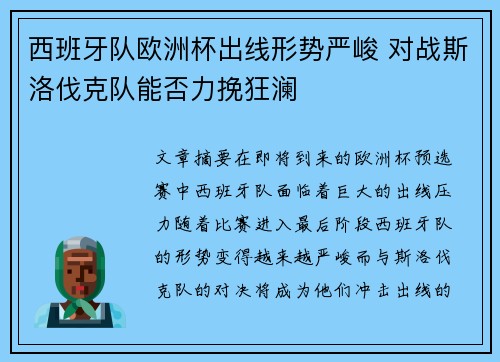 西班牙队欧洲杯出线形势严峻 对战斯洛伐克队能否力挽狂澜

文章摘要在即将到来的欧洲杯预选赛中西班牙队面临着巨大的出线压力随着比赛进入最后阶段西班牙队的形势变得越来越严峻而与斯洛伐克队的对决将成为他们冲击出线的